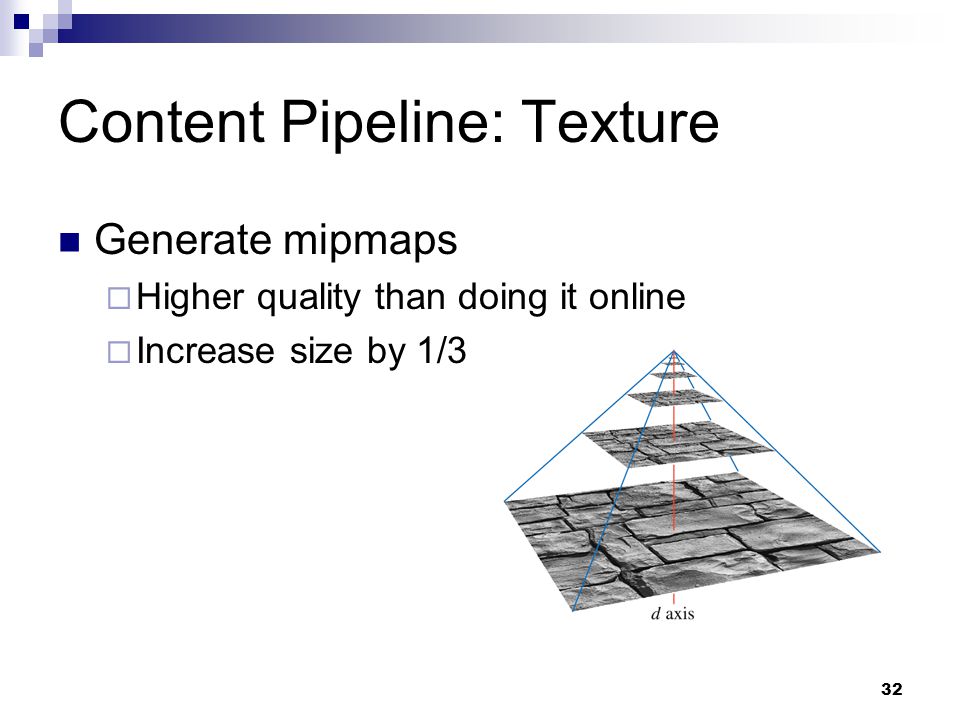 Content Pipeline: Texture

Generate mipmaps

Higher quality than doing it online

Increase size by 1/3

$d$ axis

32